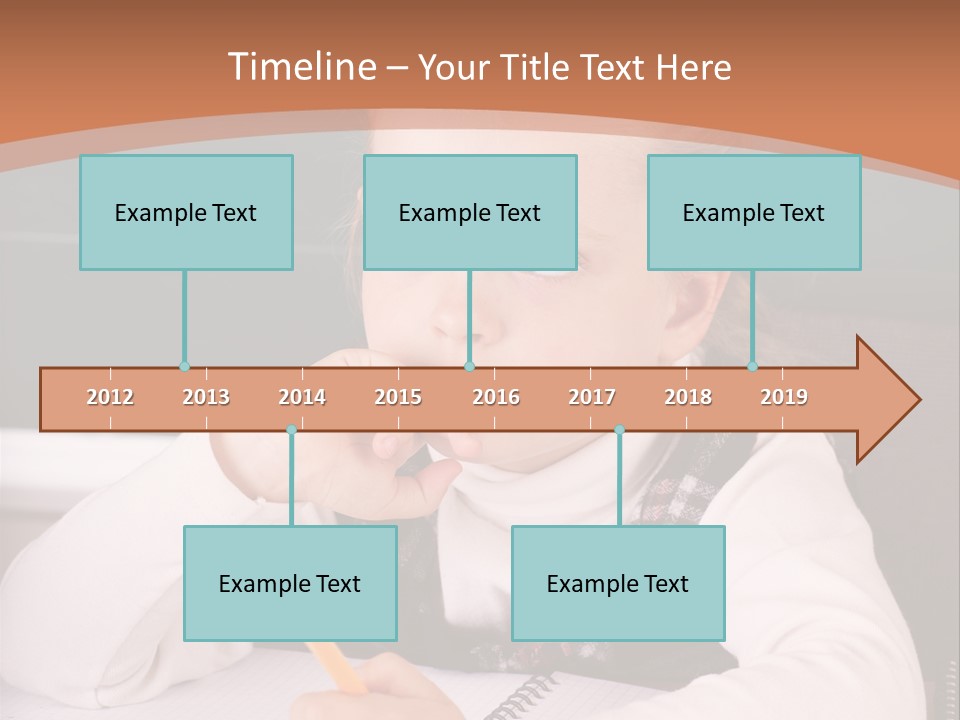 Timeline – Your Title Text Here

Example Text

Example Text

Example Text

2012 2013 2014 2015 2016 2017 2018 2019

Example Text

Example Text